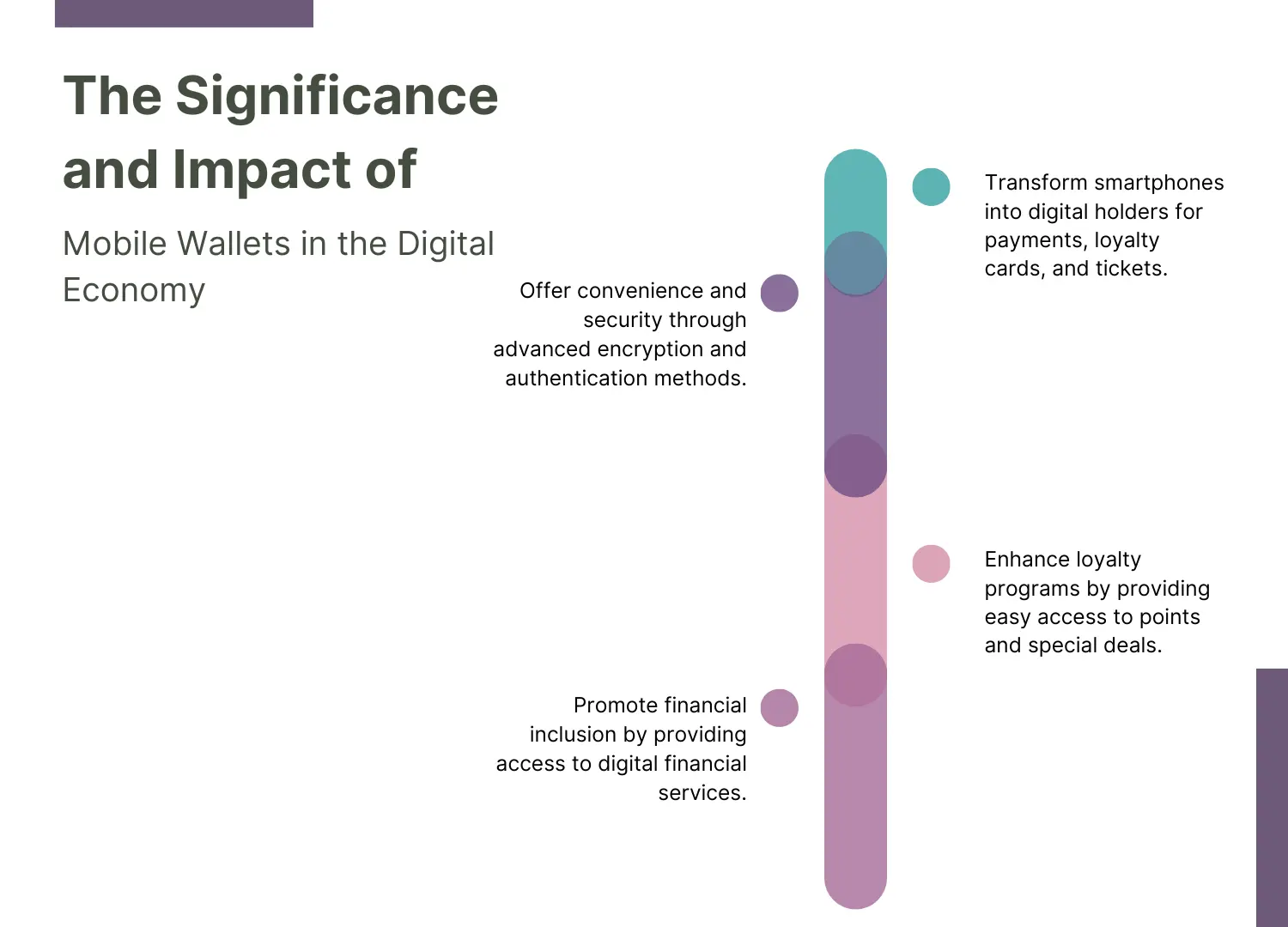 The Significance and Impact of

Mobile Wallets in the Digital Economy

Transform smartphones into digital holders for payments, loyalty cards, and tickets.

Offer convenience and security through advanced encryption and authentication methods.

Enhance loyalty programs by providing easy access to points and special deals.

Promote financial inclusion by providing access to digital financial services.